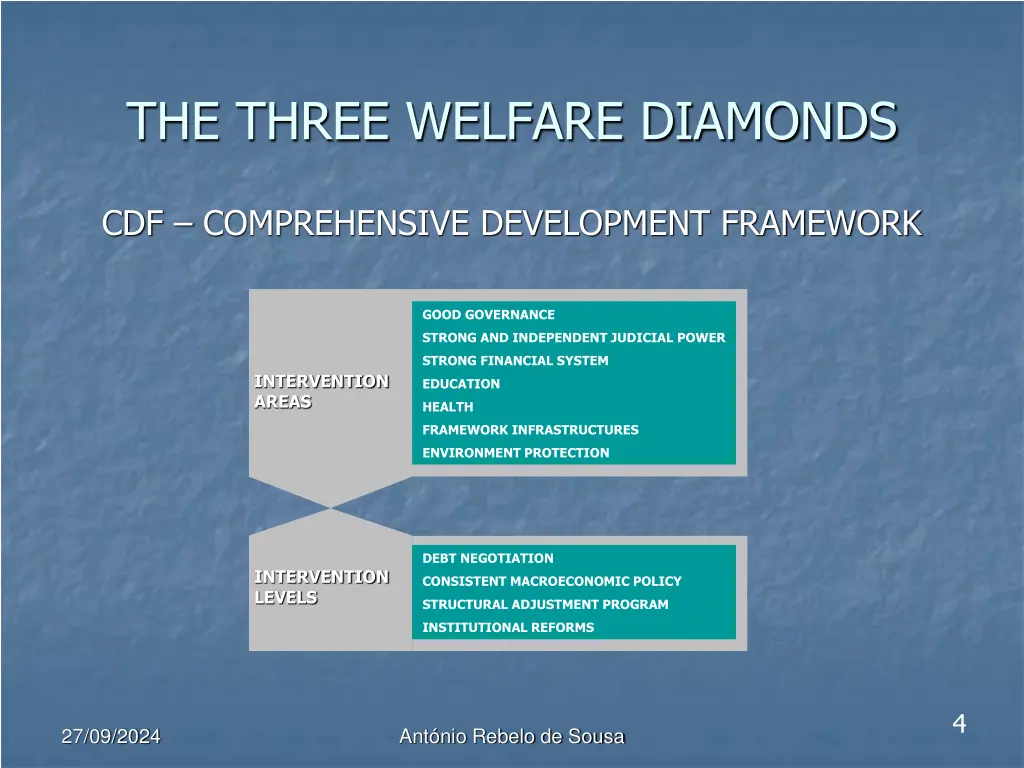 THE THREE WELFARE DIAMONDS

CDF – COMPREHENSIVE DEVELOPMENT FRAMEWORK

INTERVENTION AREAS

GOOD GOVERNANCE
STRONG AND INDEPENDENT JUDICIAL POWER
STRONG FINANCIAL SYSTEM
EDUCATION
HEALTH
FRAMEWORK INFRASTRUCTURES
ENVIRONMENT PROTECTION

INTERVENTION LEVELS

DEBT NEGOTIATION
CONSISTENT MACROECONOMIC POLICY
STRUCTURAL ADJUSTMENT PROGRAM
INSTITUTIONAL REFORMS

27/09/2024

António Rebelo de Sousa

4